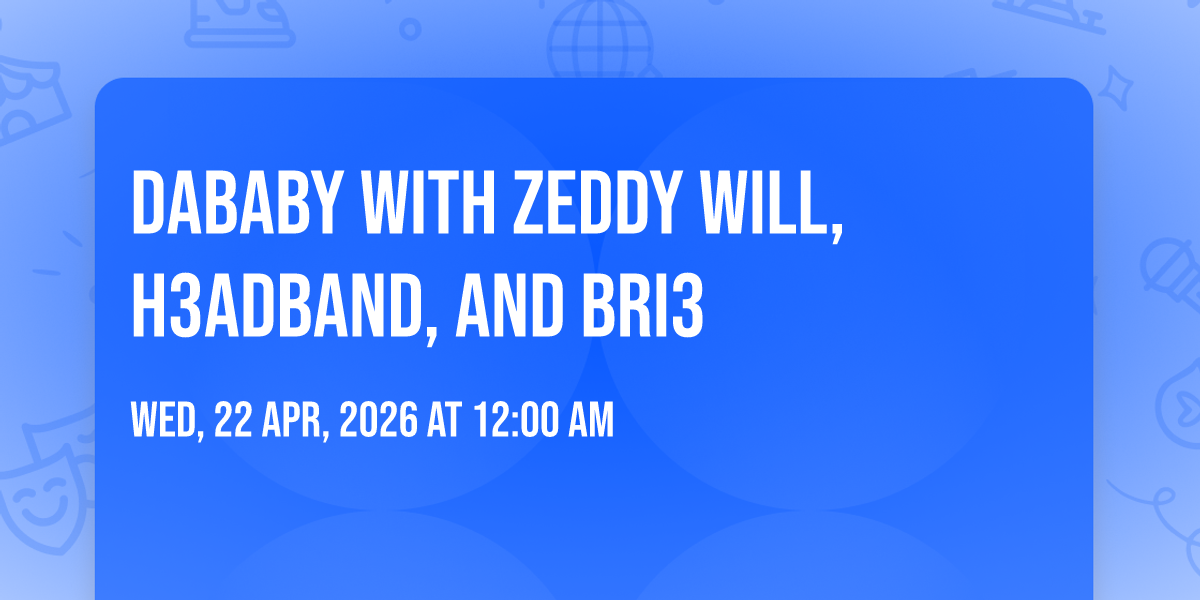 DABABY WITH ZEDDY WILL, H3ADBAND, AND BRI3

WED, 22 APR, 2026 AT 12:00 AM